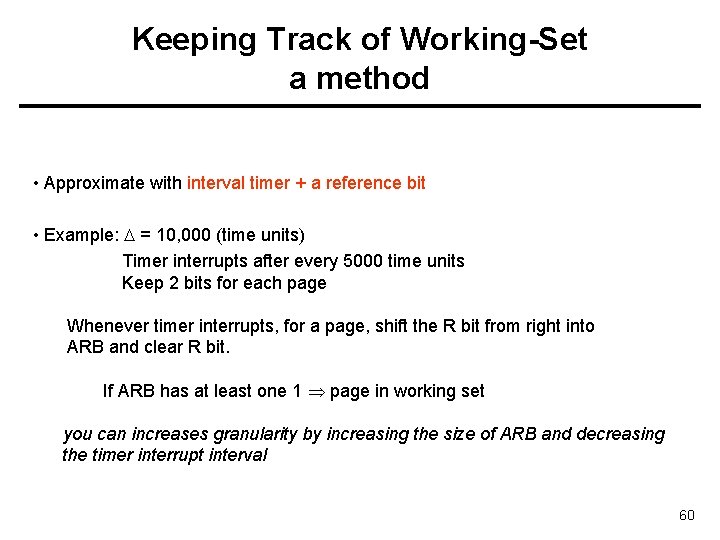 Keeping Track of Working-Set
a method

• Approximate with interval timer + a reference bit

• Example: $\Delta$ = 10,000 (time units)
Timer interrupts after every 5000 time units
Keep 2 bits for each page

Whenever timer interrupts, for a page, shift the R bit from right into ARB and clear R bit.

If ARB has at least one 1 $\Rightarrow$ page in working set

you can increases granularity by increasing the size of ARB and decreasing the timer interrupt interval

60